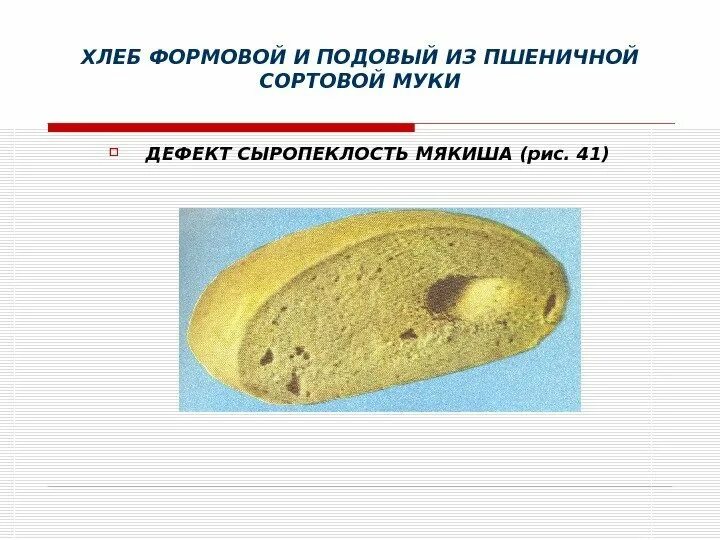 ХЛЕБ ФОРМОВОЙ И ПОДОВЫЙ ИЗ ПШЕНИЧНОЙ СОРТОВОЙ МУКИ

ДЕФЕКТ СЫРОПЕКЛОСТЬ МЯКИША (рис. 41)